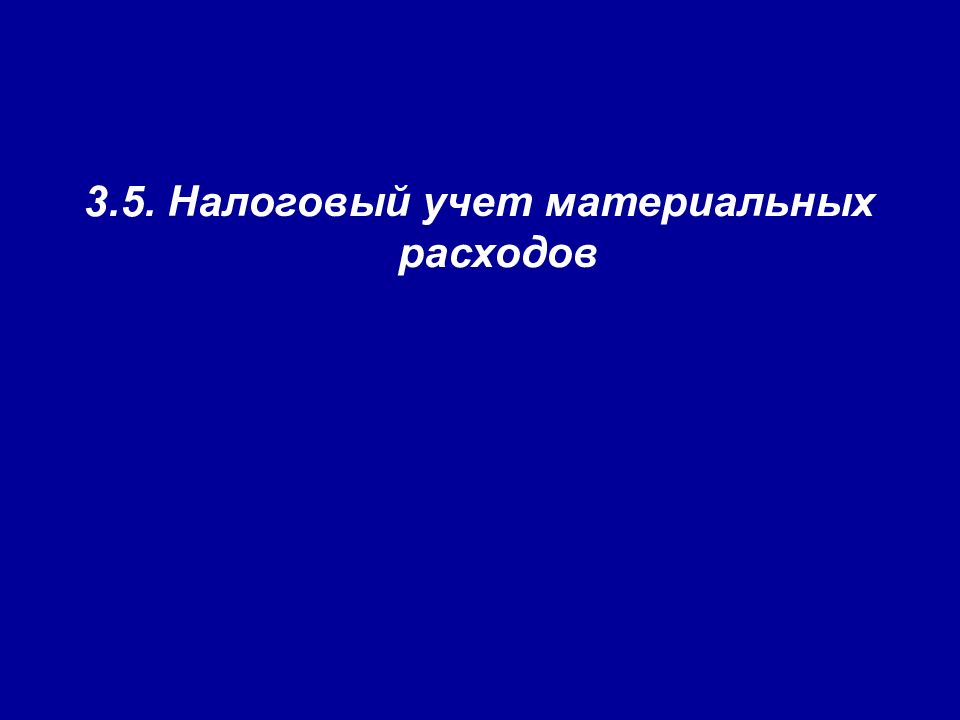 3.5. Налоговый учет материальных расходов